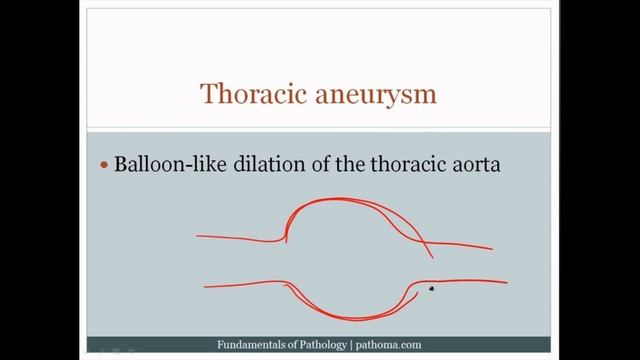 Thoracic aneurysm

• Balloon-like dilation of the thoracic aorta

Fundamentals of Pathology | pathoma.com